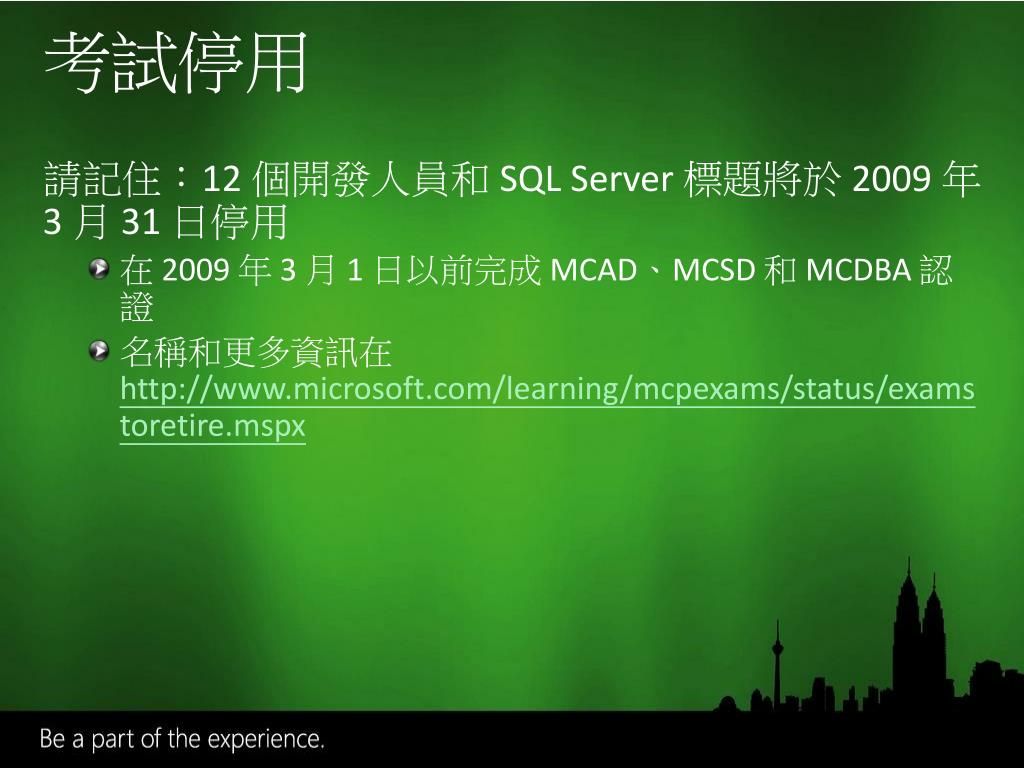 考試停用

請記住：12 個開發人員和 SQL Server 標題將於 2009 年 3 月 31 日停用

在 2009 年 3 月 1 日以前完成 MCAD、MCSD 和 MCDBA 認證

名稱和更多資訊在 http://www.microsoft.com/learning/mcpexams/status/examstoretire.mspx

Be a part of the experience.